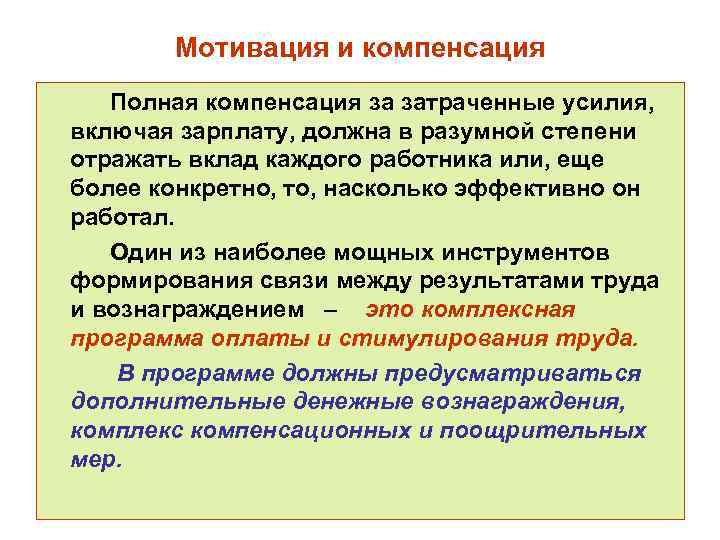 Мотивация и компенсация

Полная компенсация за затраченные усилия, включая зарплату, должна в разумной степени отражать вклад каждого работника или, еще более конкретно, то, насколько эффективно он работал.

Один из наиболее мощных инструментов формирования связи между результатами труда и вознаграждением – это комплексная программа оплаты и стимулирования труда.

В программе должны предусматриваться дополнительные денежные вознаграждения, комплекс компенсационных и поощрительных мер.